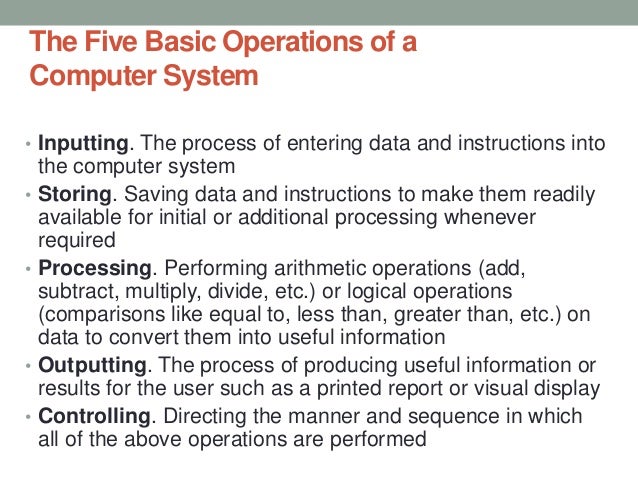 The Five Basic Operations of a Computer System

• Inputting. The process of entering data and instructions into the computer system
• Storing. Saving data and instructions to make them readily available for initial or additional processing whenever required
• Processing. Performing arithmetic operations (add, subtract, multiply, divide, etc.) or logical operations (comparisons like equal to, less than, greater than, etc.) on data to convert them into useful information
• Outputting. The process of producing useful information or results for the user such as a printed report or visual display
• Controlling. Directing the manner and sequence in which all of the above operations are performed